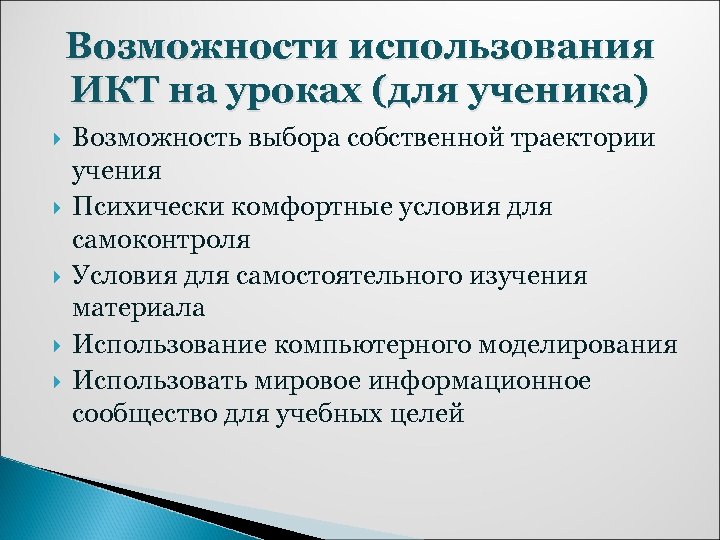 Возможности использования ИКТ на уроках (для ученика)

Возможность выбора собственной траектории учения

Психически комфортные условия для самоконтроля

Условия для самостоятельного изучения материала

Использование компьютерного моделирования

Использовать мировое информационное сообщество для учебных целей